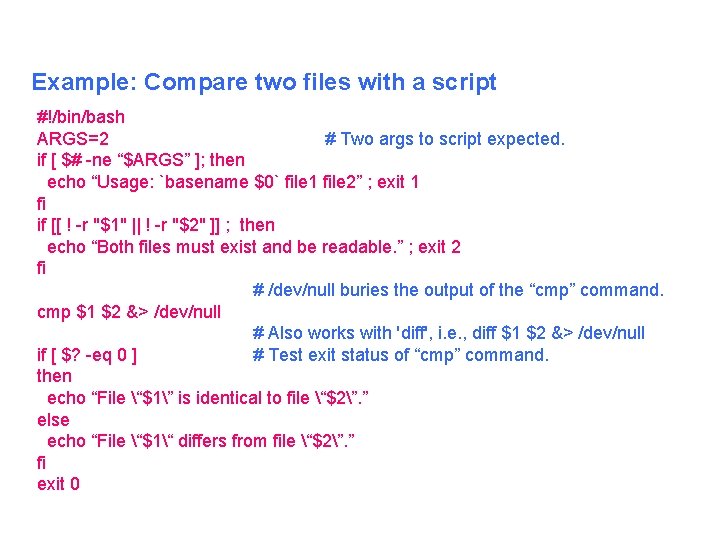 Example: Compare two files with a script

#!/bin/bash
ARGS=2 # Two args to script expected.
if [ $# -ne “$ARGS” ]; then
echo “Usage: `basename $0` file1 file2” ; exit 1
fi
if [[ ! -r "$1" || ! -r "$2" ]] ; then
echo “Both files must exist and be readable.” ; exit 2
fi
# /dev/null buries the output of the “cmp” command.
cmp $1 $2 &> /dev/null
# Also works with 'diff', i.e., diff $1 $2 &> /dev/null
if [ $? -eq 0 ] # Test exit status of “cmp” command.
then
echo “File \“$1\” is identical to file \“$2\”.”
else
echo “File \“$1\“ differs from file \“$2\”.”
fi
exit 0